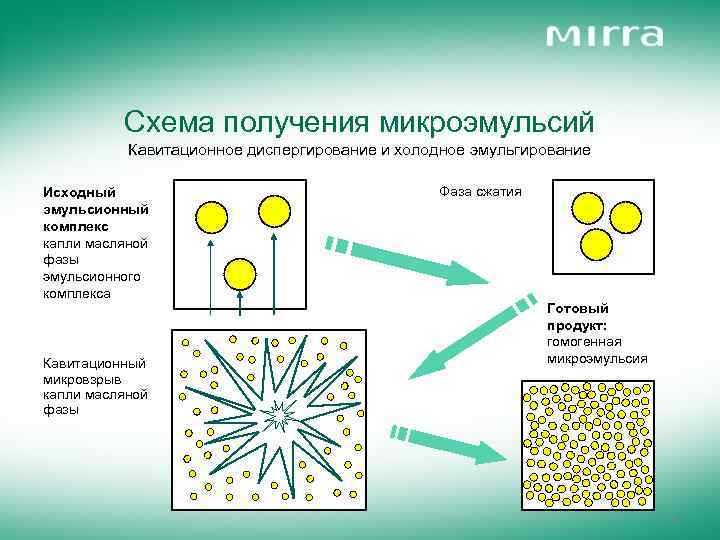 MIRRA

Схема получения микроэмульсий
Кавитационное диспергирование и холодное эмульгирование

Исходный эмульсионный комплекс
капли масляной фазы эмульсионного комплекса

Фаза сжатия

Готовый продукт:
гомогенная микроэмульсия

Кавитационный микровзрыв капли масляной фазы